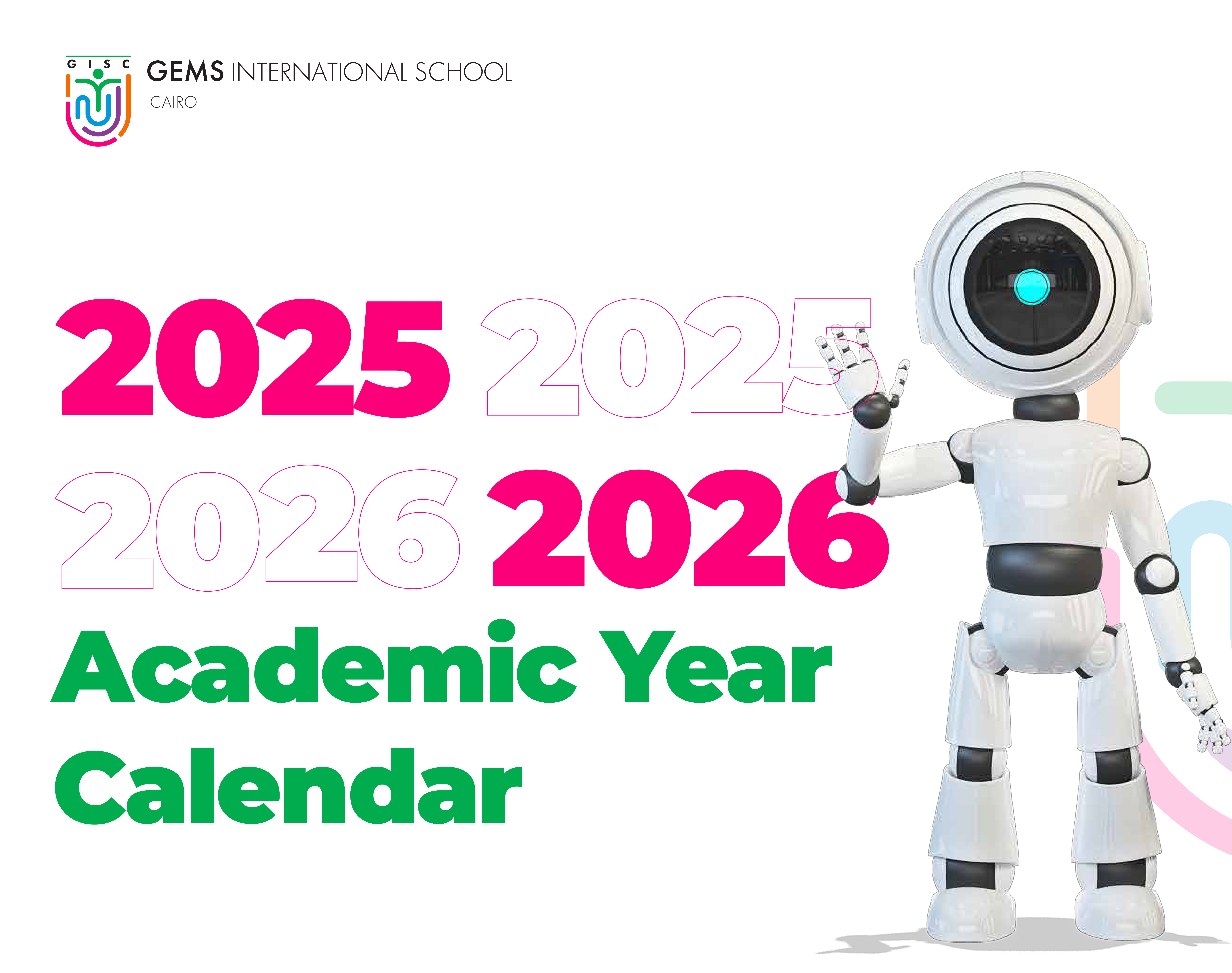 G I S C

GEMS INTERNATIONAL SCHOOL
CAIRO

2025 2025
2026 2026
Academic Year
Calendar